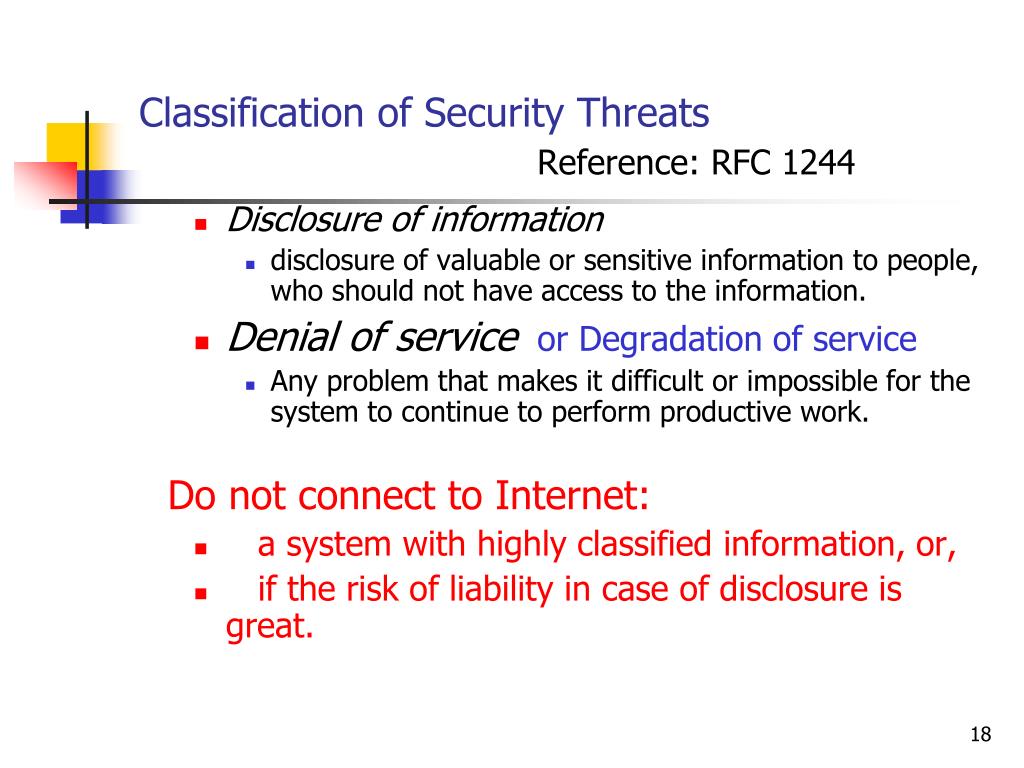 Classification of Security Threats

Reference: RFC 1244

- Disclosure of information
  - disclosure of valuable or sensitive information to people, who should not have access to the information.
- Denial of service or Degradation of service
  - Any problem that makes it difficult or impossible for the system to continue to perform productive work.

Do not connect to Internet:

- a system with highly classified information, or,
- if the risk of liability in case of disclosure is great.

18